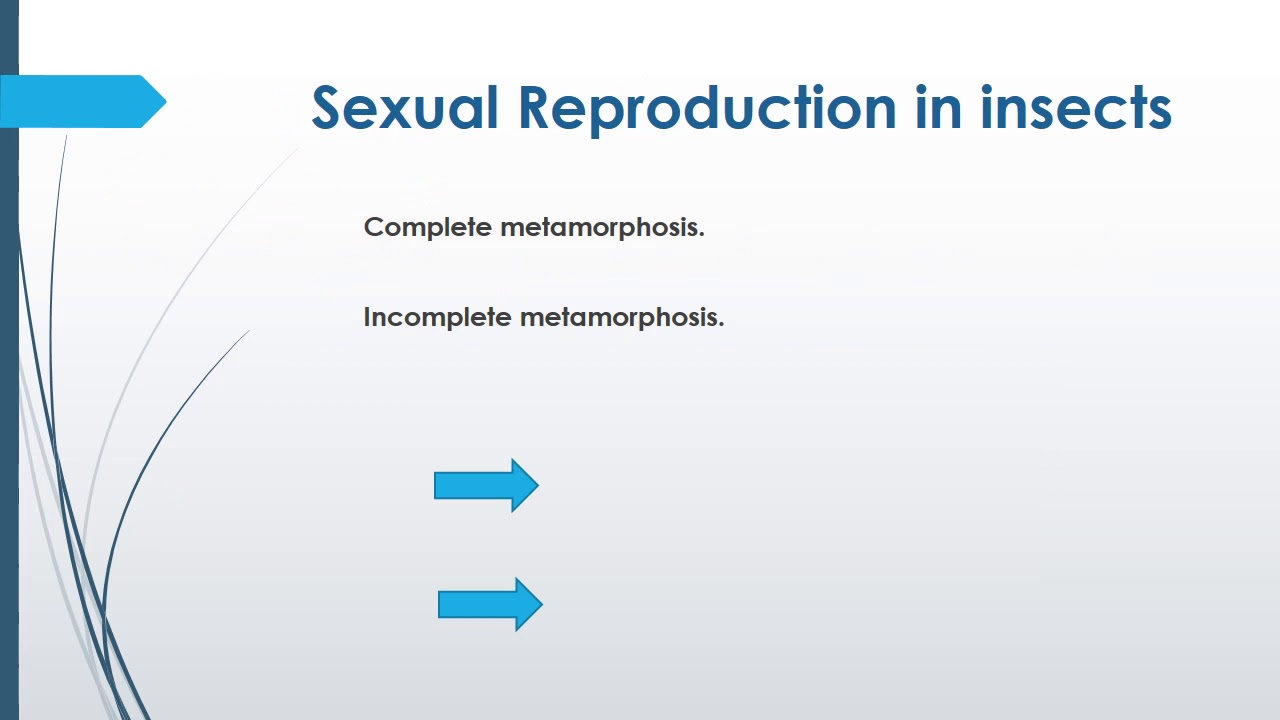 Sexual Reproduction in insects

Complete metamorphosis.

Incomplete metamorphosis.